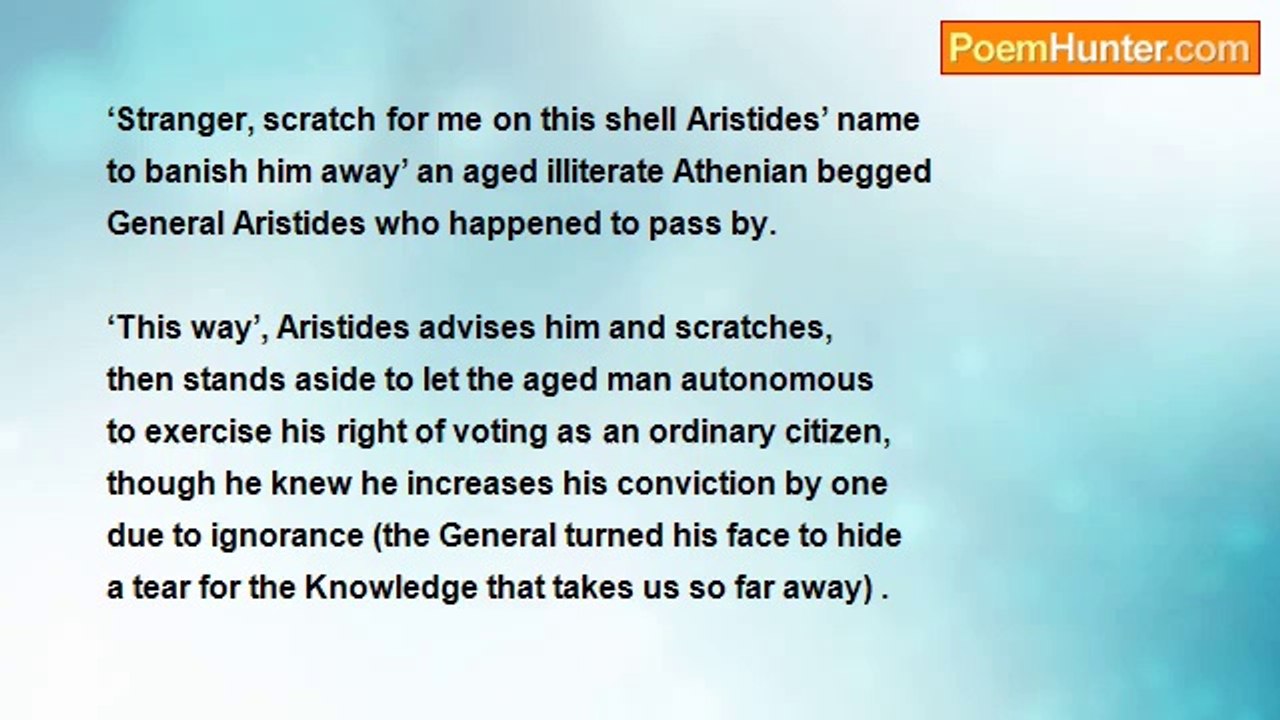 PoemHunter.com

‘Stranger, scratch for me on this shell Aristides’ name
to banish him away’ an aged illiterate Athenian begged
General Aristides who happened to pass by.

‘This way’, Aristides advises him and scratches,
then stands aside to let the aged man autonomous
to exercise his right of voting as an ordinary citizen,
though he knew he increases his conviction by one
due to ignorance (the General turned his face to hide
a tear for the Knowledge that takes us so far away) .